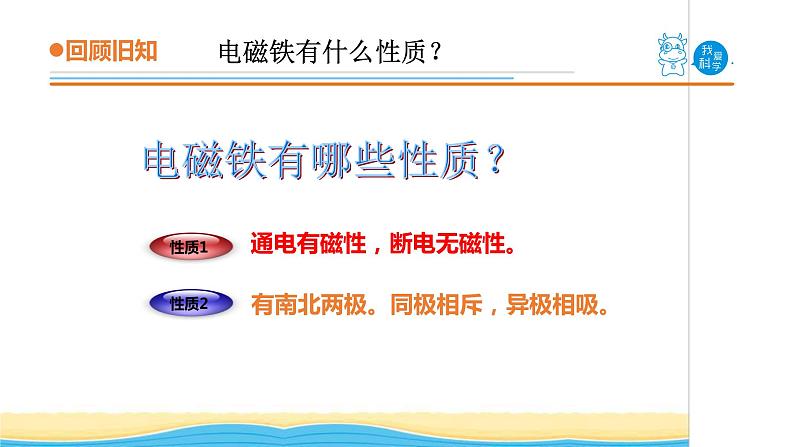 ●回顾旧知　电磁铁有什么性质？

我爱科学

电磁铁有哪些性质？

性质1　通电有磁性，断电无磁性。

性质2　有南北两极。同极相斥，异极相吸。